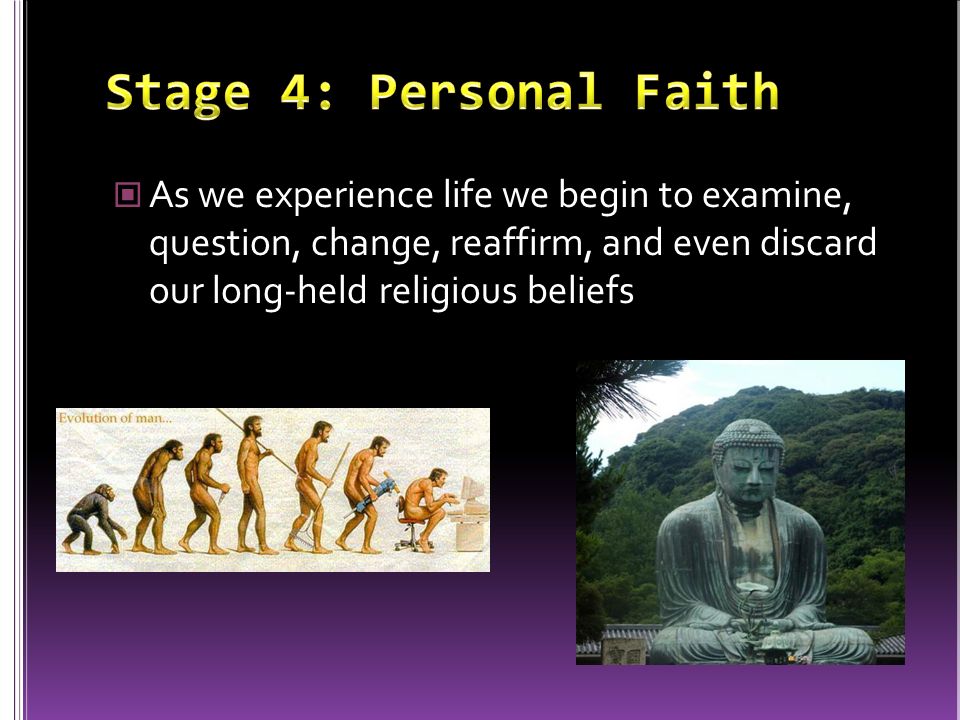 Stage 4: Personal Faith

As we experience life we begin to examine, question, change, reaffirm, and even discard our long-held religious beliefs

Evolution of man...